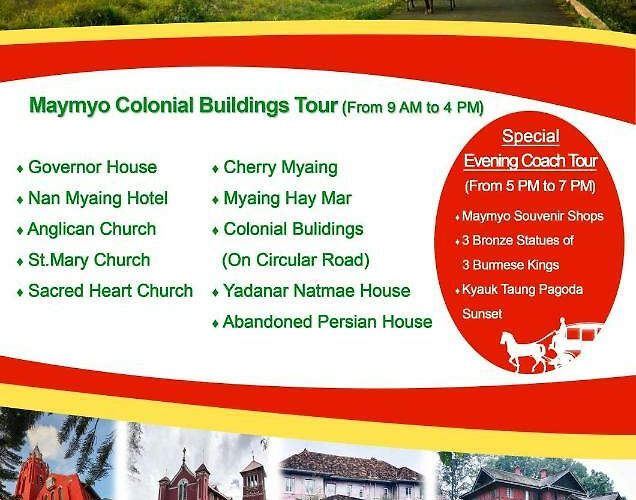 Maymyo Colonial Buildings Tour (From 9 AM to 4 PM)

♦ Governor House
♦ Nan Myaing Hotel
♦ Anglican Church
♦ St.Mary Church
♦ Sacred Heart Church

♦ Cherry Myaing
♦ Myaing Hay Mar
♦ Colonial Bulidings (On Circular Road)
♦ Yadanar Natmae House
♦ Abandoned Persian House

Special
Evening Coach Tour
(From 5 PM to 7 PM)

♦ Maymyo Souvenir Shops
♦ 3 Bronze Statues of 3 Burmese Kings
♦ Kyauk Taung Pagoda Sunset